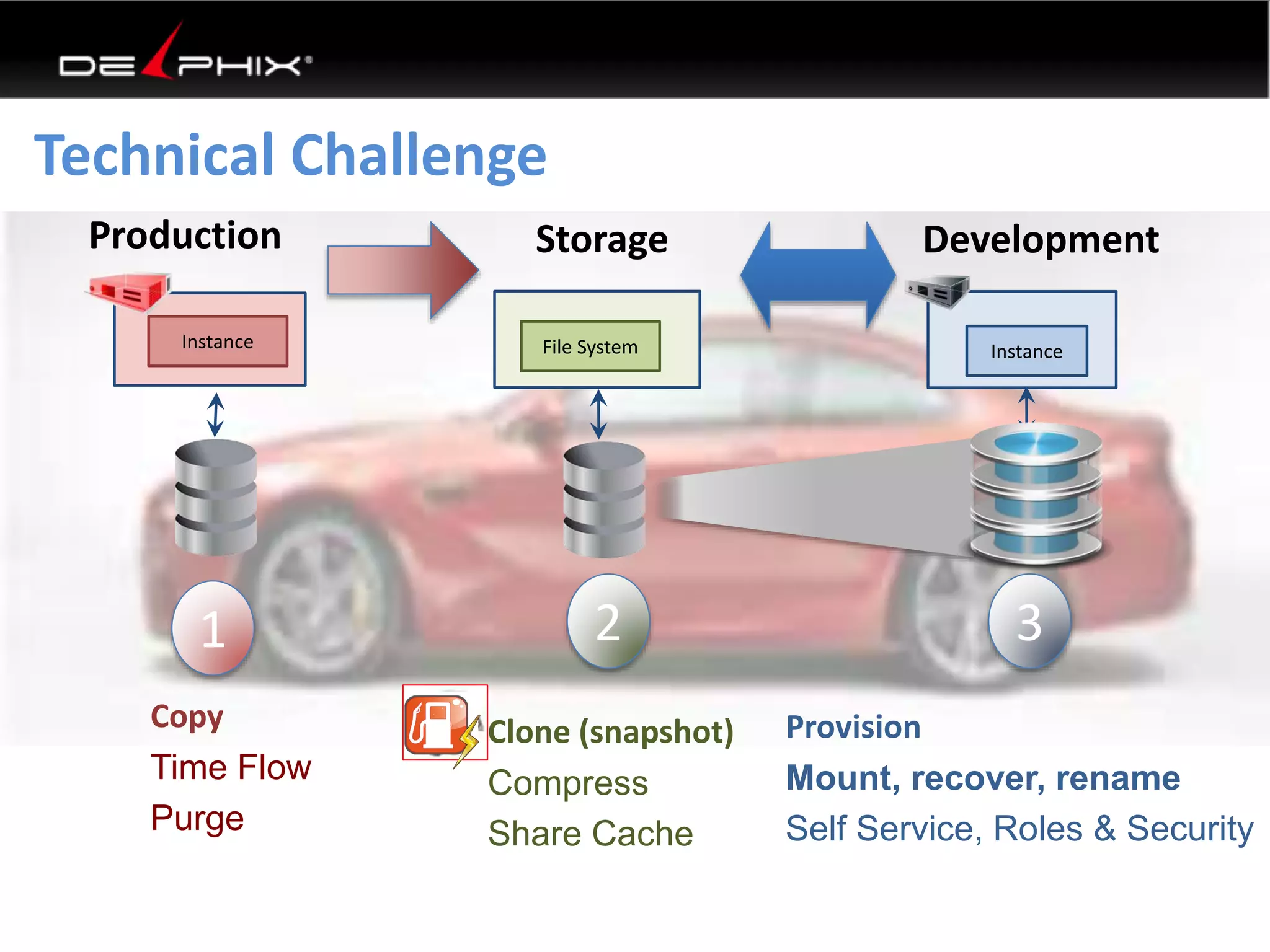 DELPHIX®

Technical Challenge

Production

Instance

Storage

File System

Development

Instance

1

2

3

Copy
Time Flow
Purge

Clone (snapshot)
Compress
Share Cache

Provision
Mount, recover, rename
Self Service, Roles & Security